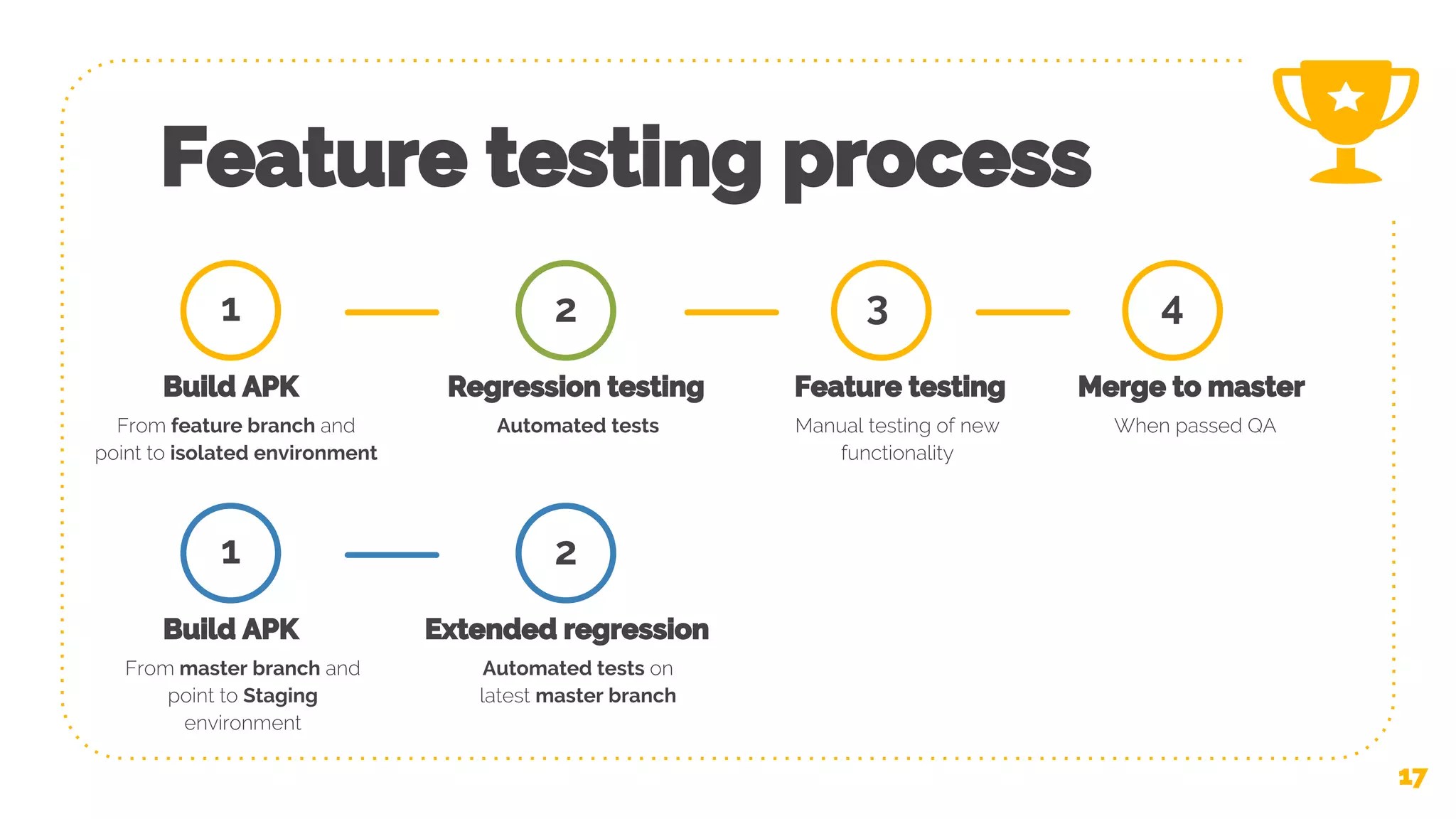 Feature testing process

1

Build APK

From feature branch and point to isolated environment

2

Regression testing

Automated tests

3

Feature testing

Manual testing of new functionality

4

Merge to master

When passed QA

1

Build APK

From master branch and point to Staging environment

2

Extended regression

Automated tests on latest master branch

17